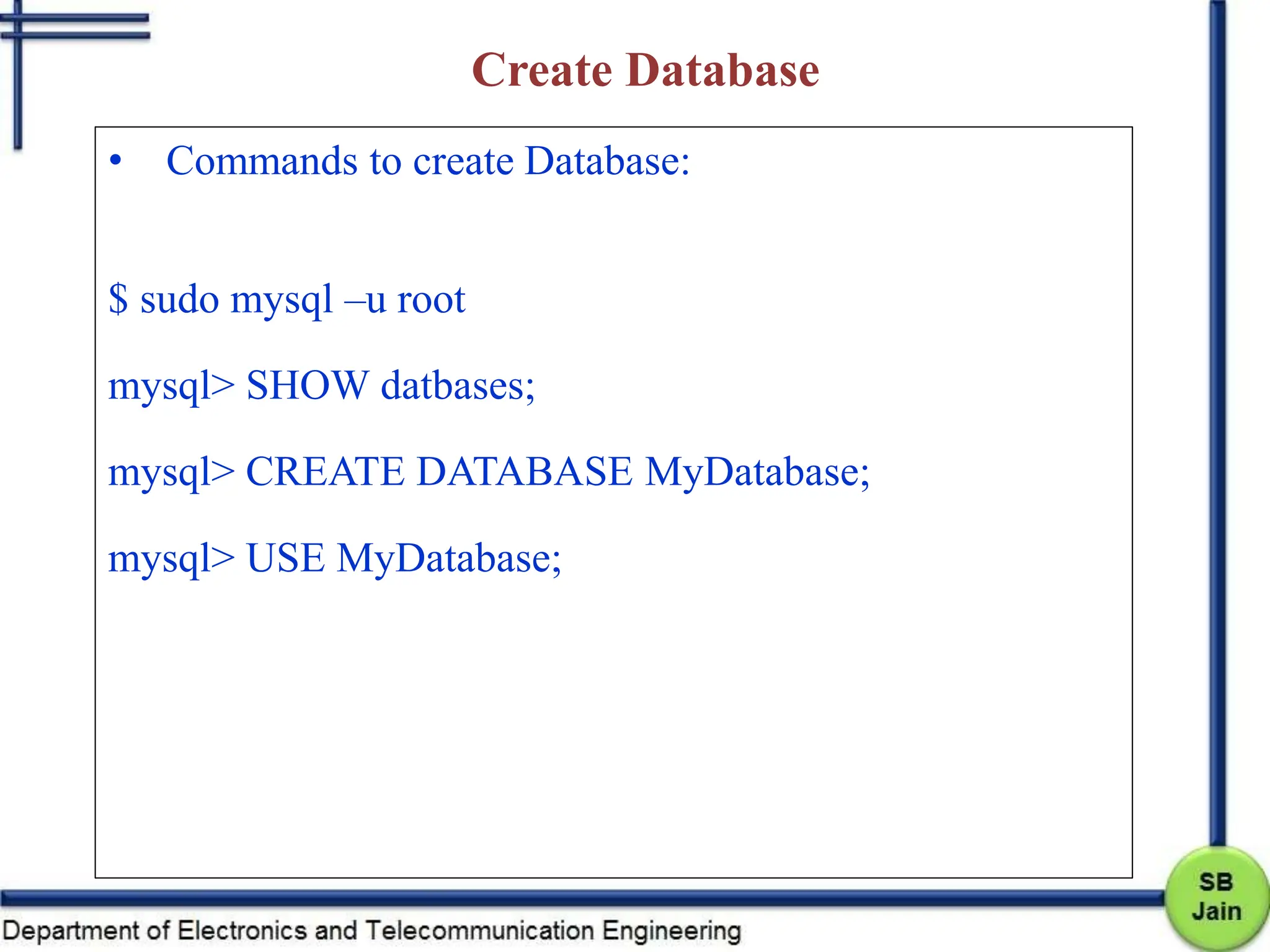 Create Database

• Commands to create Database:

$ sudo mysql –u root

mysql> SHOW datbases;

mysql> CREATE DATABASE MyDatabase;

mysql> USE MyDatabase;

Department of Electronics and Telecommunication Engineering

SB Jain